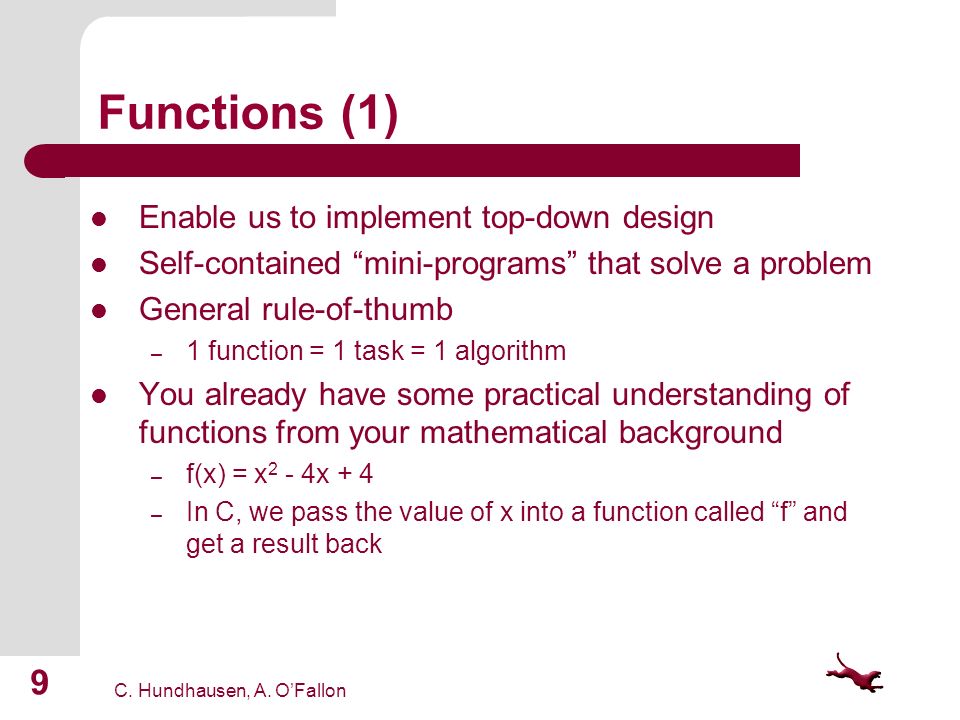 Functions (1)

- Enable us to implement top-down design
- Self-contained “mini-programs” that solve a problem
- General rule-of-thumb
  – 1 function = 1 task = 1 algorithm
- You already have some practical understanding of functions from your mathematical background
  – $f(x) = x^2 - 4x + 4$
  – In C, we pass the value of x into a function called “f” and get a result back

9

C. Hundhausen, A. O’Fallon